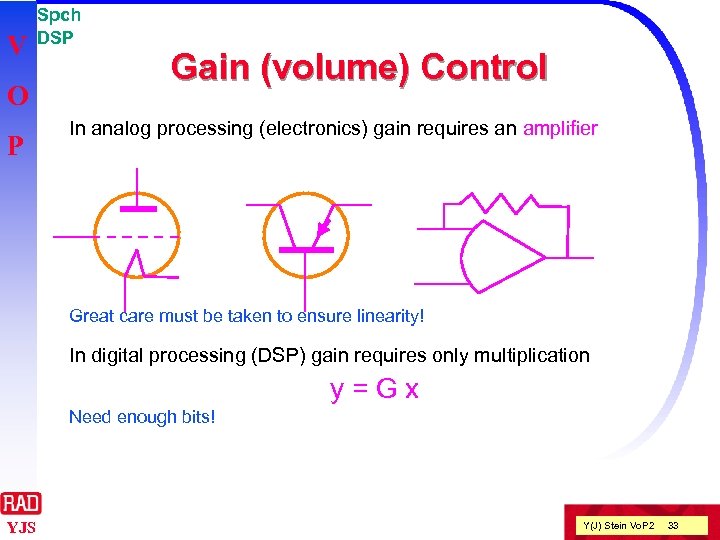 Spch
DSP

V
O
P

Gain (volume) Control

In analog processing (electronics) gain requires an amplifier

Great care must be taken to ensure linearity!

In digital processing (DSP) gain requires only multiplication

$y = G x$

Need enough bits!

RAD
YJS

Y(J) Stein VoP2 33